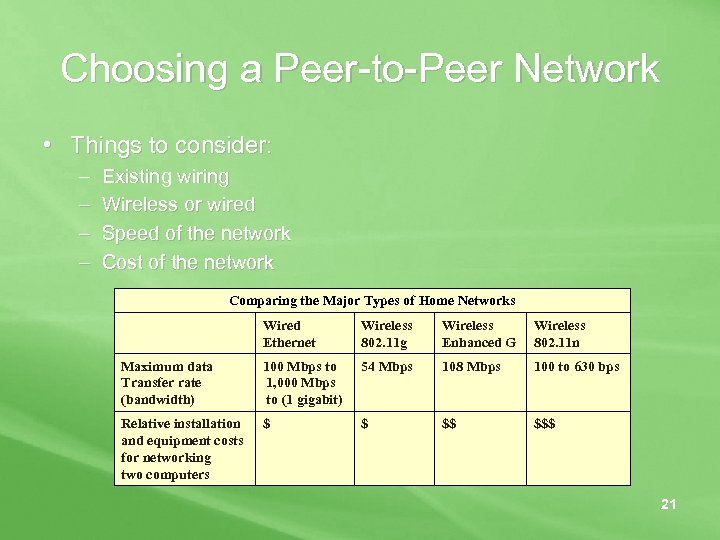 Choosing a Peer-to-Peer Network

• Things to consider:
– Existing wiring
– Wireless or wired
– Speed of the network
– Cost of the network

Comparing the Major Types of Home Networks

| | Wired Ethernet | Wireless 802.11g | Wireless Enhanced G | Wireless 802.11n |
|---|---|---|---|---|
| Maximum data Transfer rate (bandwidth) | 100 Mbps to 1,000 Mbps to (1 gigabit) | 54 Mbps | 108 Mbps | 100 to 630 bps |
| Relative installation and equipment costs for networking two computers | \$ | \$ | \$\$ | \$\$\$ |

21